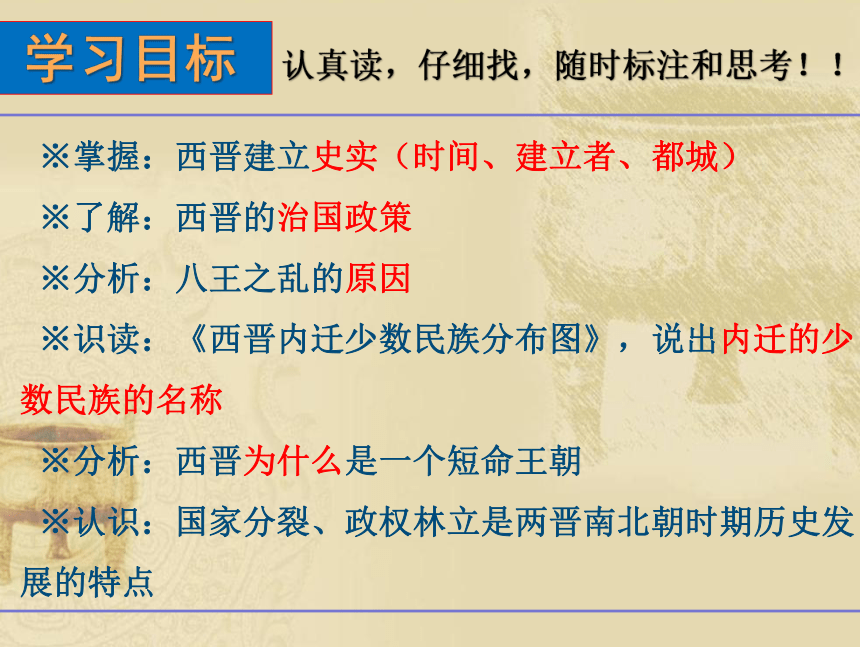 学习目标 认真读，仔细找，随时标注和思考！！

※掌握：西晋建立史实（时间、建立者、都城）

※了解：西晋的治国政策

※分析：八王之乱的原因

※识读：《西晋内迁少数民族分布图》，说出内迁的少数民族的名称

※分析：西晋为什么是一个短命王朝

※认识：国家分裂、政权林立是两晋南北朝时期历史发展的特点